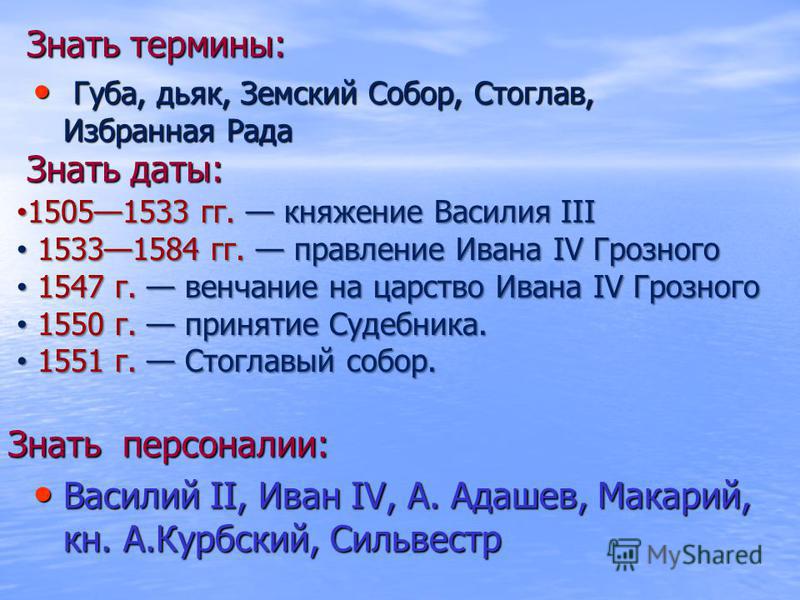 Знать термины:

• Губа, дьяк, Земский Собор, Стоглав, Избранная Рада

Знать даты:

• 1505—1533 гг. — княжение Василия III
• 1533—1584 гг. — правление Ивана IV Грозного
• 1547 г. — венчание на царство Ивана IV Грозного
• 1550 г. — принятие Судебника.
• 1551 г. — Стоглавый собор.

Знать персоналии:

• Василий II, Иван IV, А. Адашев, Макарий, кн. А.Курбский, Сильвестр

MyShared